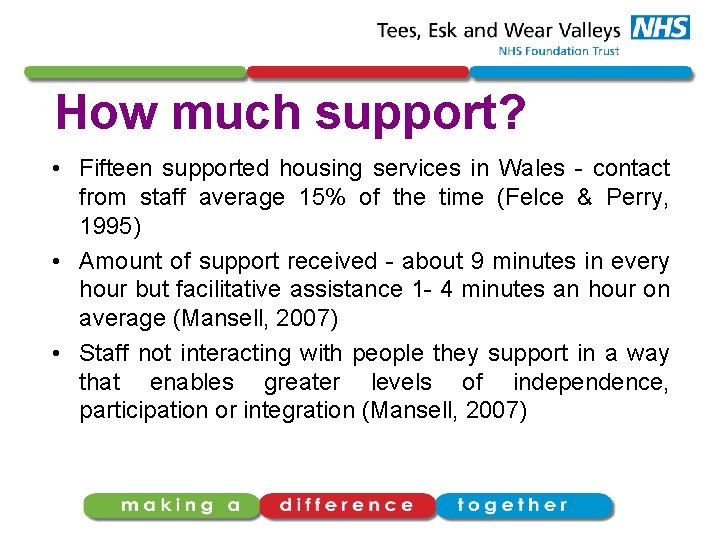 Tees, Esk and Wear Valleys NHS
NHS Foundation Trust

How much support?

• Fifteen supported housing services in Wales - contact from staff average 15% of the time (Felce & Perry, 1995)
• Amount of support received - about 9 minutes in every hour but facilitative assistance 1- 4 minutes an hour on average (Mansell, 2007)
• Staff not interacting with people they support in a way that enables greater levels of independence, participation or integration (Mansell, 2007)

making a difference together